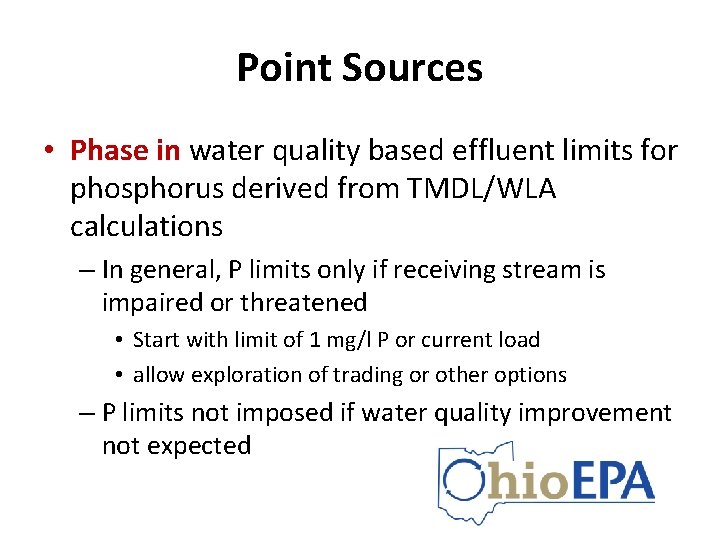 Point Sources

• Phase in water quality based effluent limits for phosphorus derived from TMDL/WLA calculations

– In general, P limits only if receiving stream is impaired or threatened

• Start with limit of 1 mg/l P or current load

• allow exploration of trading or other options

– P limits not imposed if water quality improvement not expected

OhioEPA